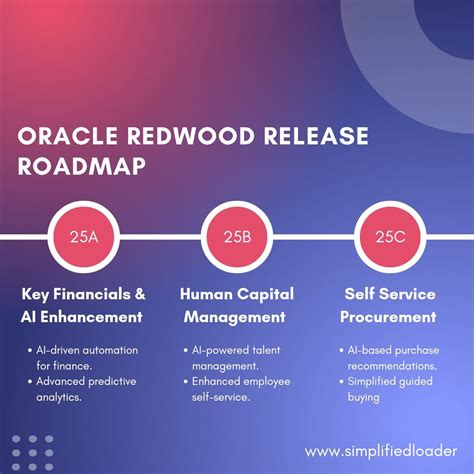 ORACLE REDWOOD RELEASE ROADMAP

25A

Key Financials & AI Enhancement

• AI-driven automation for finance.
• Advanced predictive analytics.

25B

Human Capital Management

• AI-powered talent management.
• Enhanced employee self-service.

25C

Self Service Procurement

• AI-based purchase recommendations.
• Simplified guided buying

www.simplifiedloader